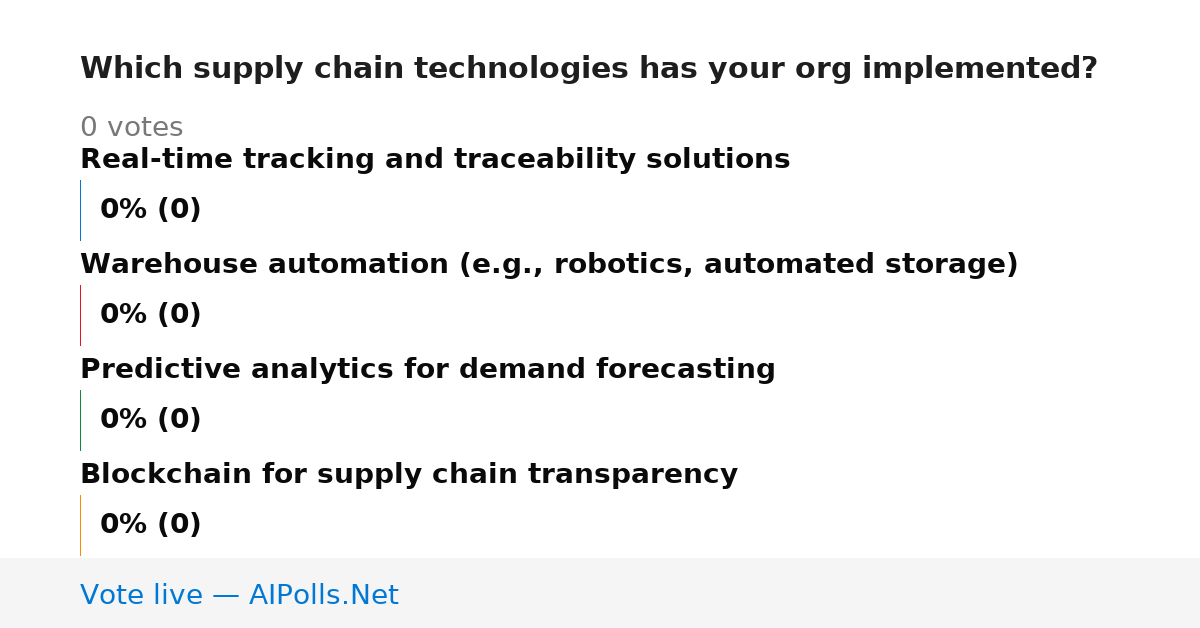 Which supply chain technologies has your org implemented?

0 votes

Real-time tracking and traceability solutions

0% (0)

Warehouse automation (e.g., robotics, automated storage)

0% (0)

Predictive analytics for demand forecasting

0% (0)

Blockchain for supply chain transparency

0% (0)

Vote live — AIPolls.Net